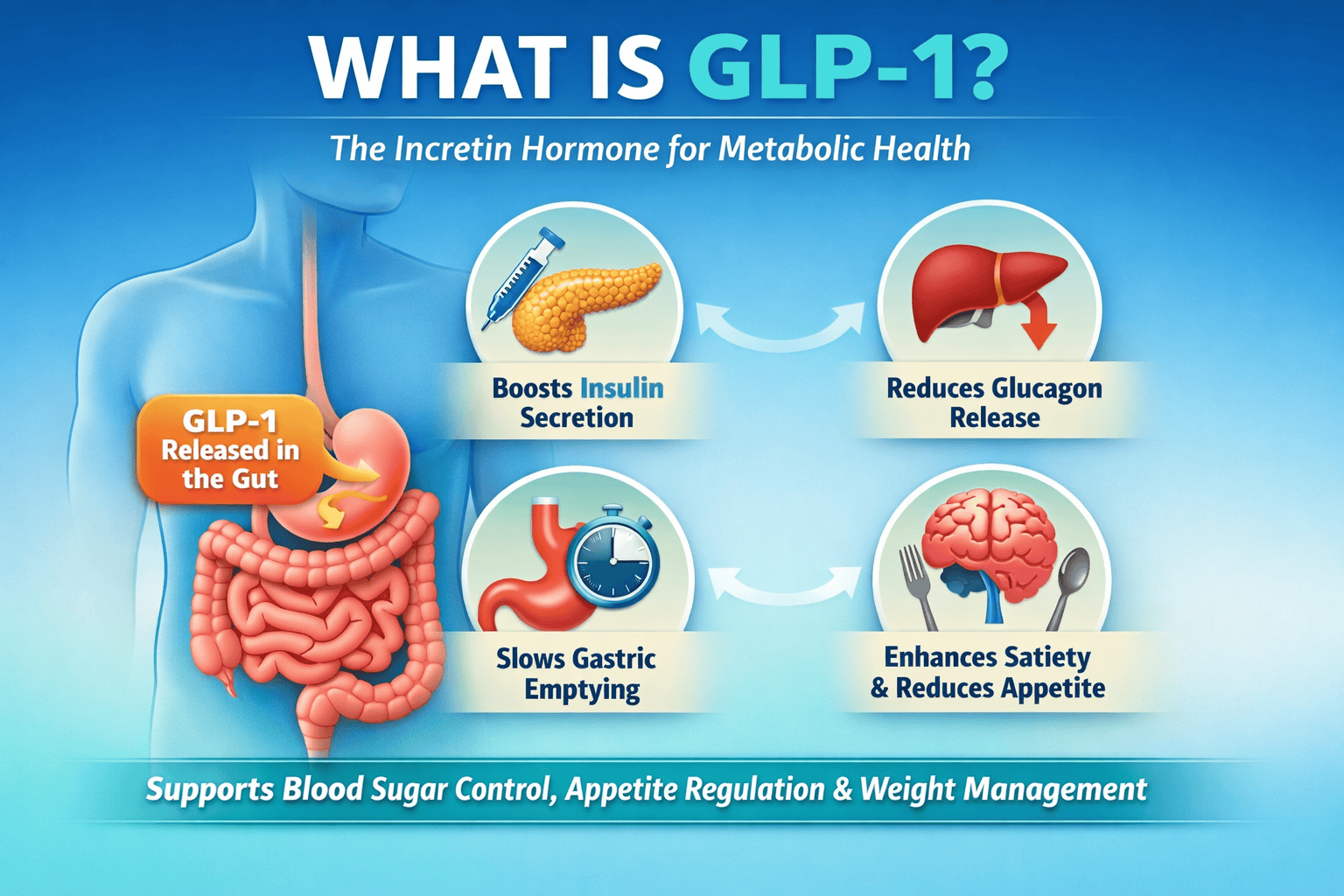 WHAT IS GLP-1?

The Incretin Hormone for Metabolic Health

GLP-1 Released in the Gut

Boosts Insulin Secretion

Reduces Glucagon Release

Slows Gastric Emptying

Enhances Satiety & Reduces Appetite

Supports Blood Sugar Control, Appetite Regulation & Weight Management